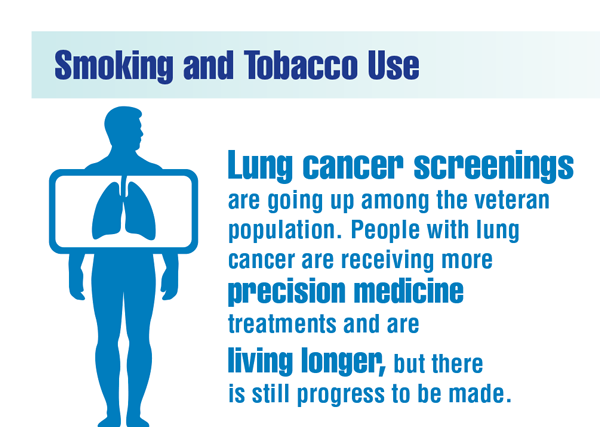 Smoking and Tobacco Use

Lung cancer screenings are going up among the veteran population. People with lung cancer are receiving more precision medicine treatments and are living longer, but there is still progress to be made.